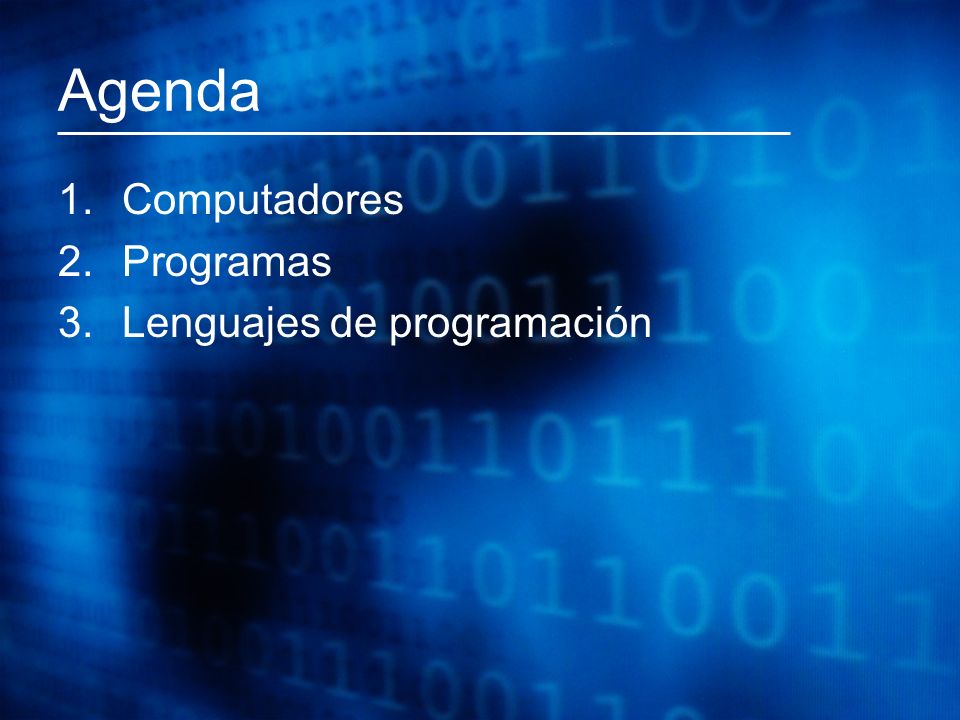 Agenda

1. Computadores
2. Programas
3. Lenguajes de programación